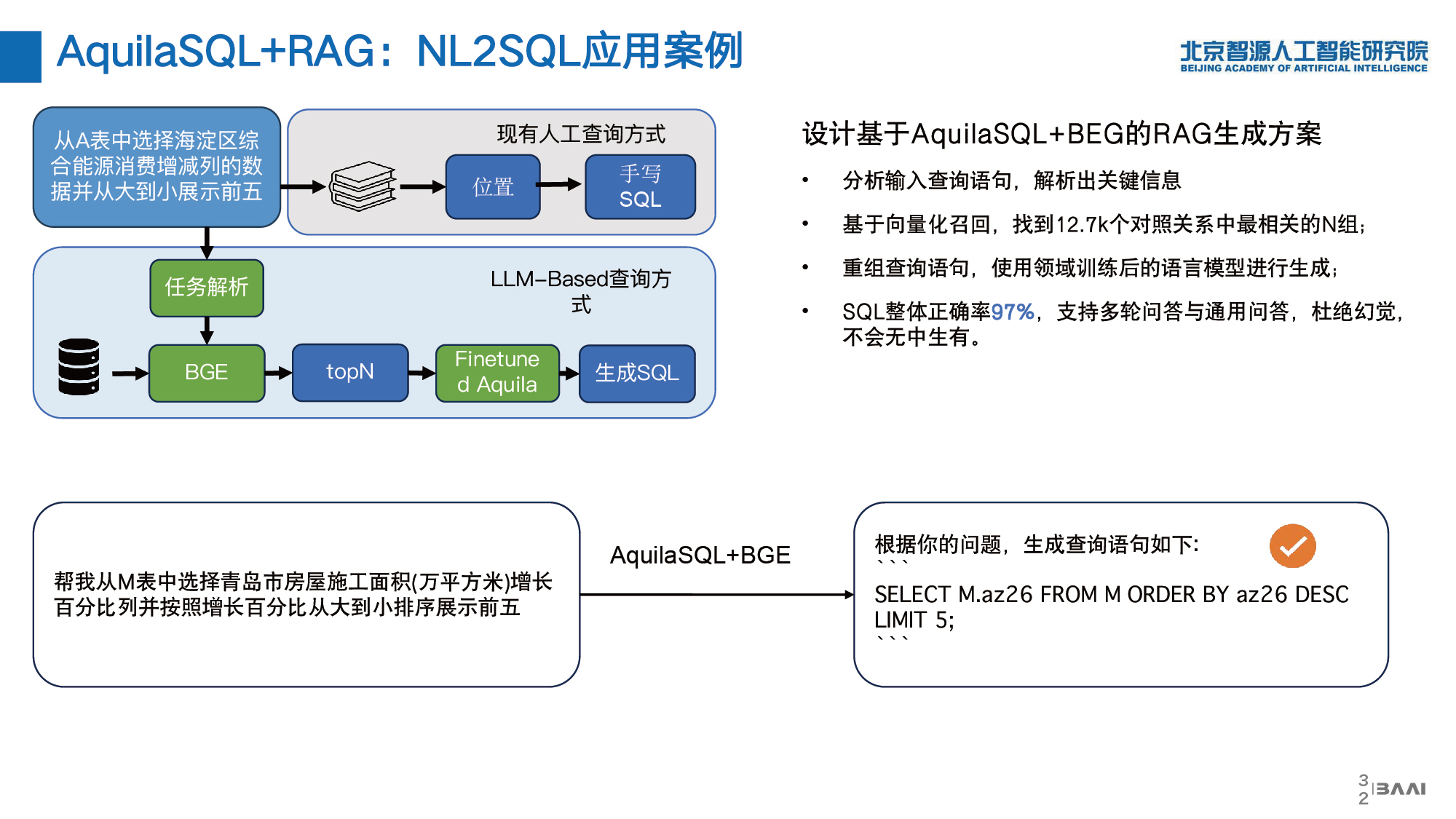 AquilaSQL+RAG：NL2SQL应用案例

北京智源人工智能研究院
BEIJING ACADEMY OF ARTIFICIAL INTELLIGENCE

从A表中选择海淀区综合能源消费增减列的数据并从大到小展示前五

现有人工查询方式

位置

手写 SQL

任务解析

LLM-Based查询方式

BGE

topN

Finetuned Aquila

生成SQL

设计基于AquilaSQL+BEG的RAG生成方案

• 分析输入查询语句，解析出关键信息

• 基于向量化召回，找到12.7k个对照关系中最相关的N组；

• 重组查询语句，使用领域训练后的语言模型进行生成；

• SQL整体正确率97%，支持多轮问答与通用问答，杜绝幻觉，不会无中生有。

帮我从M表中选择青岛市房屋施工面积(万平方米)增长百分比列并按照增长百分比从大到小排序展示前五

AquilaSQL+BGE

根据你的问题，生成查询语句如下:
```
SELECT M.az26 FROM M ORDER BY az26 DESC LIMIT 5;
```

32 BAAI